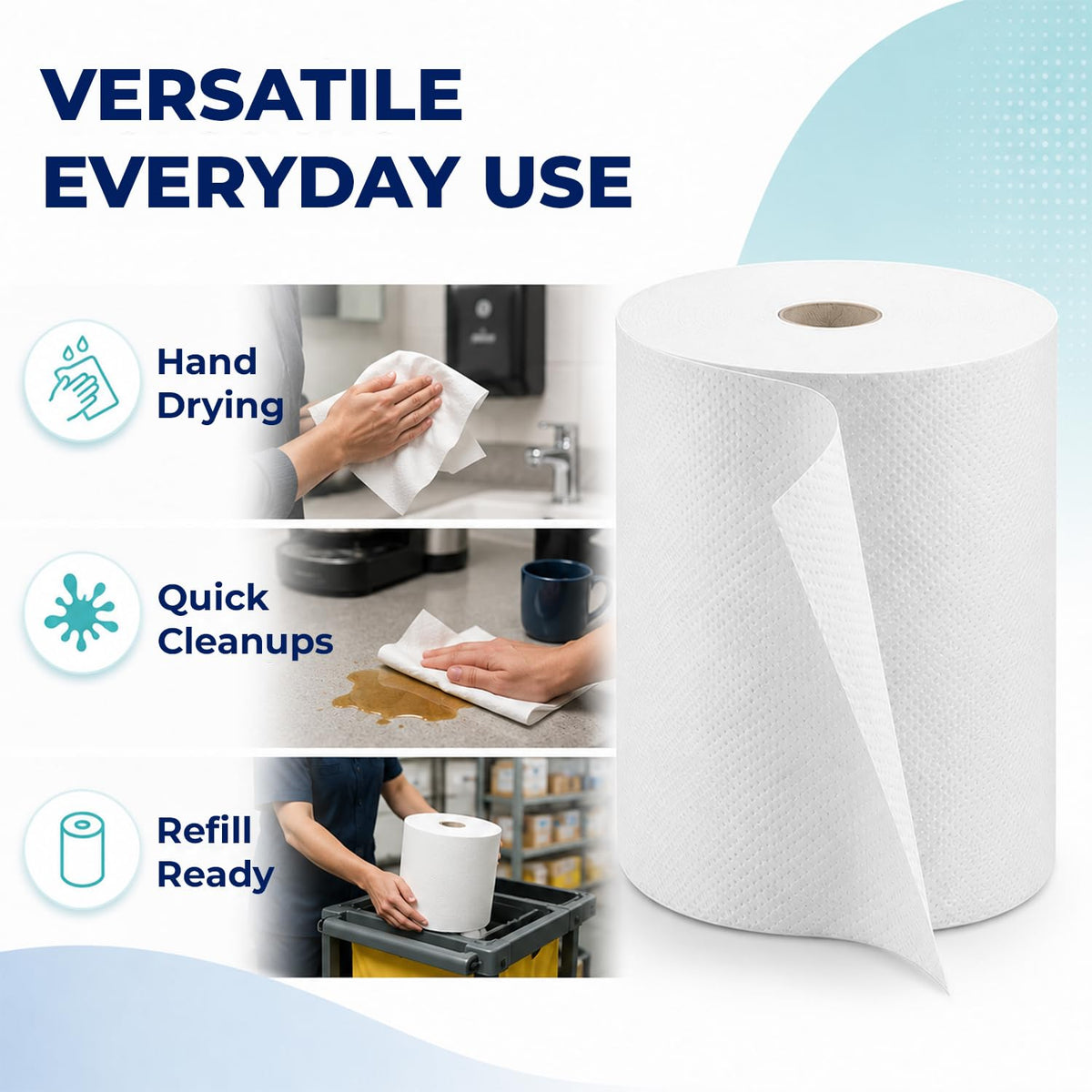 VERSATILE EVERYDAY USE

Hand Drying

Quick Cleanups

Refill Ready